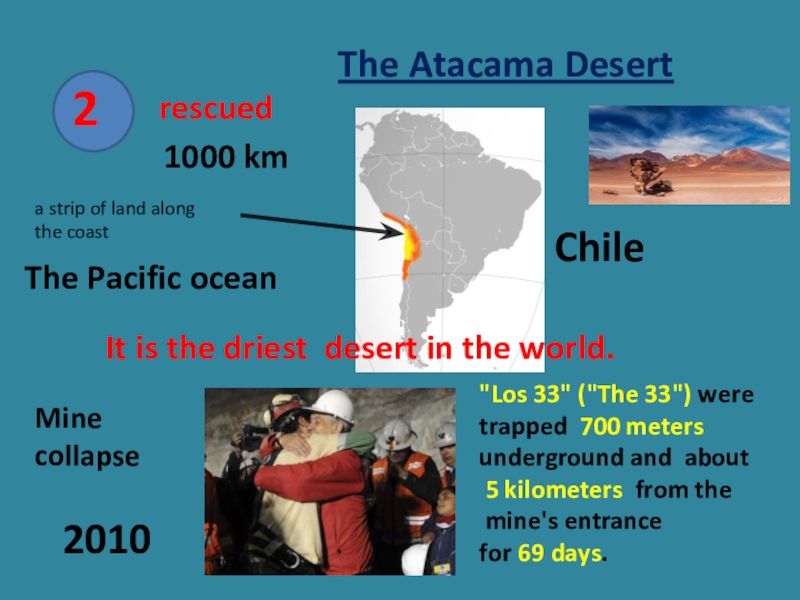 The Atacama Desert

2

rescued

1000 km

a strip of land along the coast

The Pacific ocean

Chile

It is the driest desert in the world.

Mine collapse

2010

"Los 33" ("The 33") were trapped 700 meters underground and about 5 kilometers from the mine's entrance for 69 days.